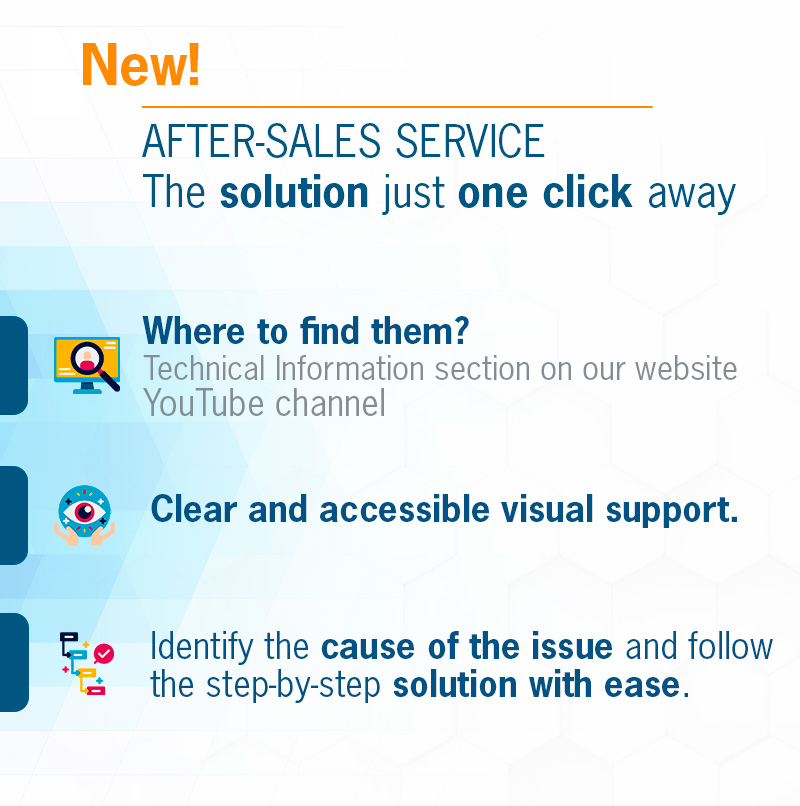 New!

AFTER-SALES SERVICE
The solution just one click away

Where to find them?
Technical Information section on our website
YouTube channel

Clear and accessible visual support.

Identify the cause of the issue and follow the step-by-step solution with ease.